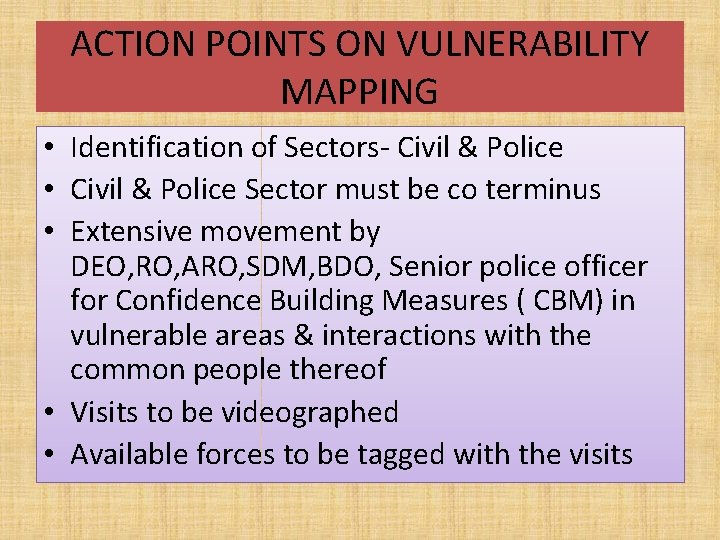 ACTION POINTS ON VULNERABILITY MAPPING

• Identification of Sectors- Civil & Police
• Civil & Police Sector must be co terminus
• Extensive movement by DEO,RO,ARO,SDM,BDO, Senior police officer for Confidence Building Measures ( CBM) in vulnerable areas & interactions with the common people thereof
• Visits to be videographed
• Available forces to be tagged with the visits